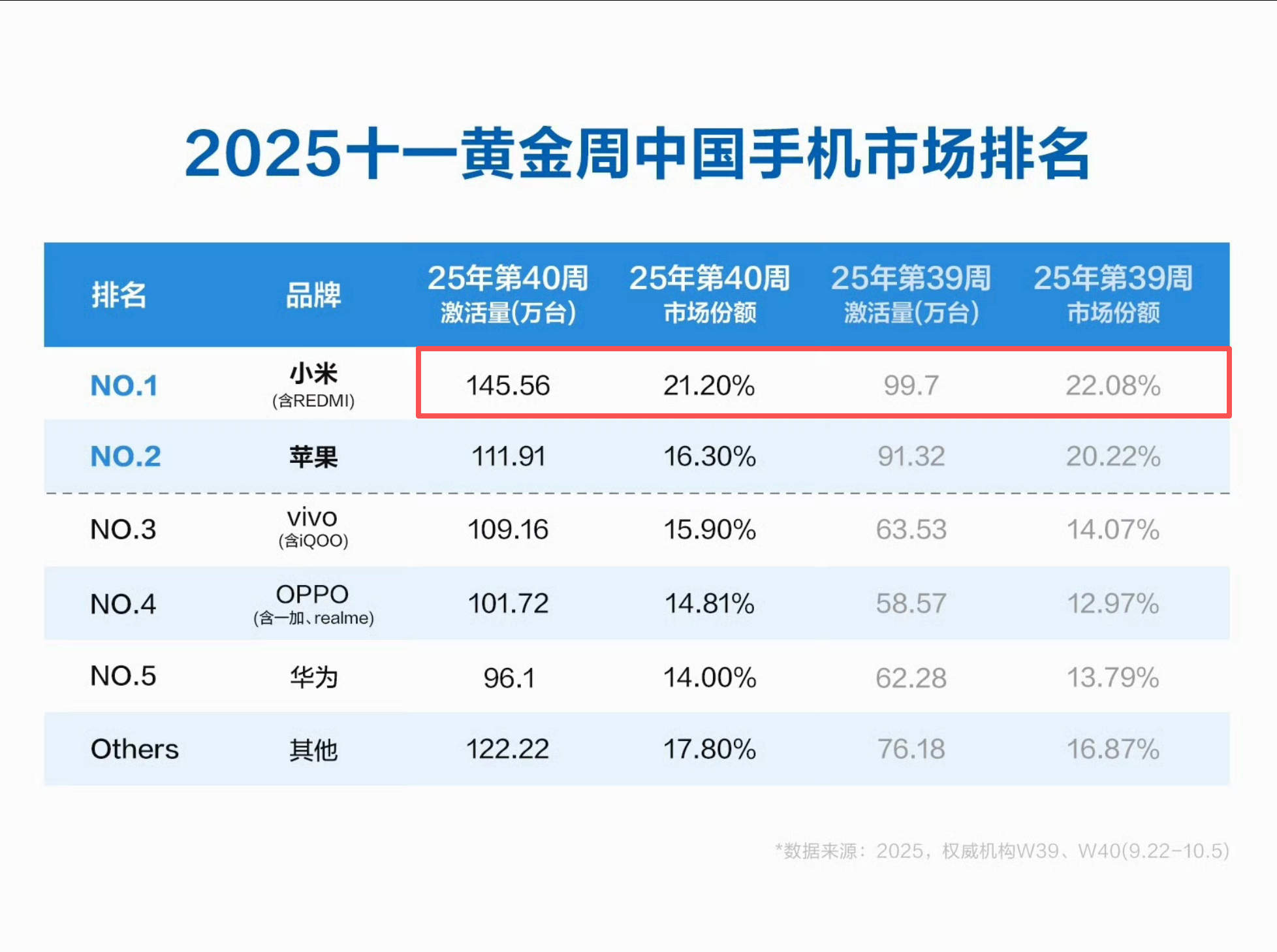 2025十一黄金周中国手机市场排名

| 排名 | 品牌 | 25年第40周 激活量(万台) | 25年第40周 市场份额 | 25年第39周 激活量(万台) | 25年第39周 市场份额 |
|---|---|---|---|---|---|
| NO.1 | 小米 (含REDMI) | 145.56 | 21.20% | 99.7 | 22.08% |
| NO.2 | 苹果 | 111.91 | 16.30% | 91.32 | 20.22% |
| NO.3 | vivo (含iQOO) | 109.16 | 15.90% | 63.53 | 14.07% |
| NO.4 | OPPO (含一加、realme) | 101.72 | 14.81% | 58.57 | 12.97% |
| NO.5 | 华为 | 96.1 | 14.00% | 62.28 | 13.79% |
| Others | 其他 | 122.22 | 17.80% | 76.18 | 16.87% |

*数据来源：2025，权威机构W39、W40(9.22-10.5)